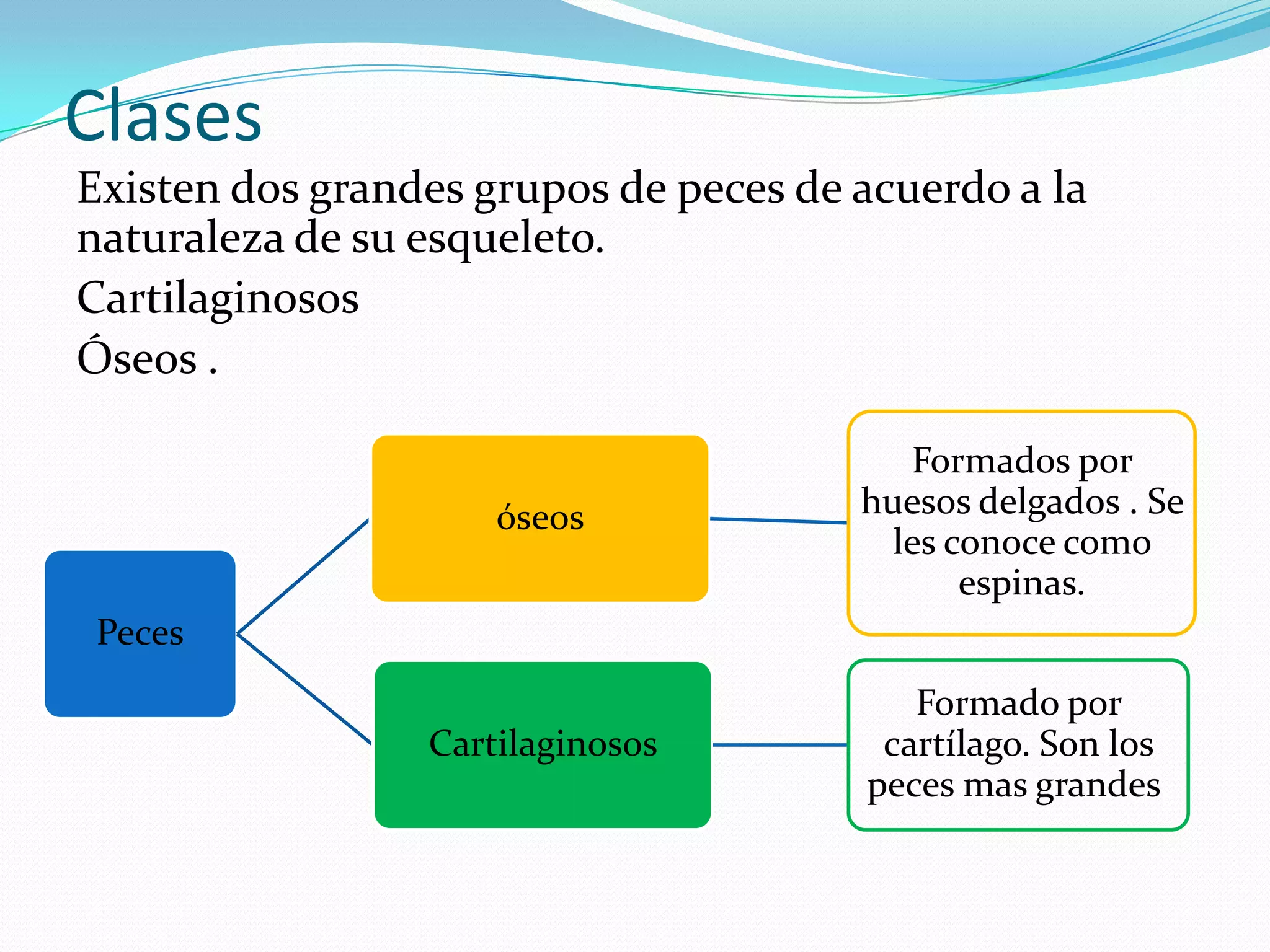 Clases

Existen dos grandes grupos de peces de acuerdo a la naturaleza de su esqueleto.

Cartilaginosos

Óseos .

Peces

óseos

Formados por huesos delgados . Se les conoce como espinas.

Cartilaginosos

Formado por cartílago. Son los peces mas grandes